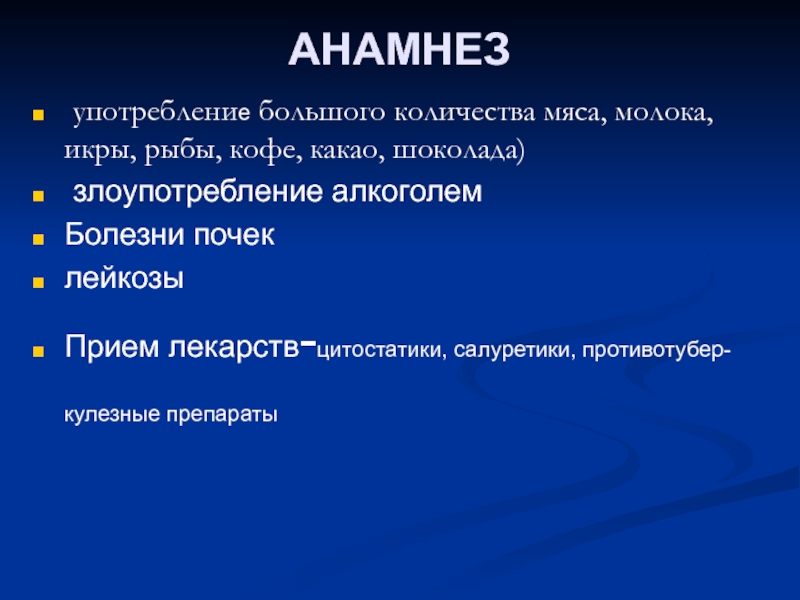 АНАМНЕЗ

употребление большого количества мяса, молока, икры, рыбы, кофе, какао, шоколада)

злоупотребление алкоголем

Болезни почек

лейкозы

Прием лекарств-цитостатики, салуретики, противотуберкулезные препараты